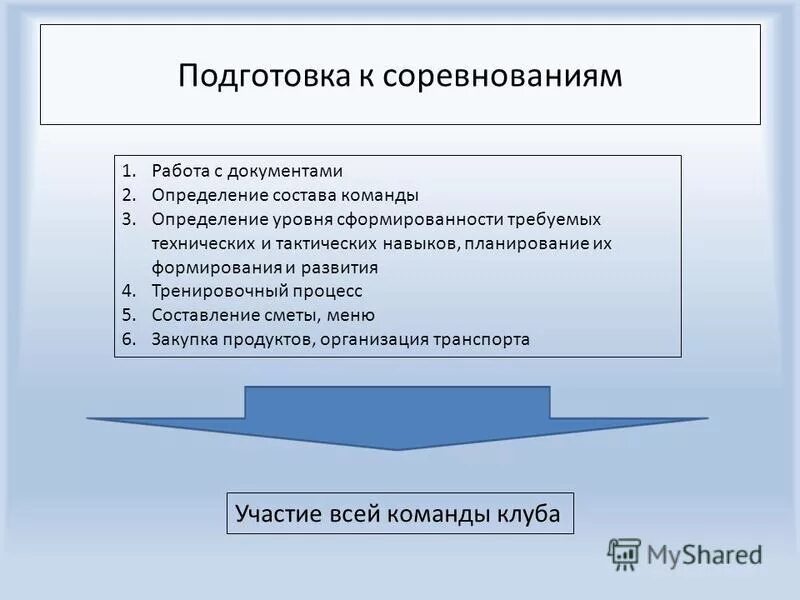 Подготовка к соревнованиям

1. Работа с документами
2. Определение состава команды
3. Определение уровня сформированности требуемых технических и тактических навыков, планирование их формирования и развития
4. Тренировочный процесс
5. Составление сметы, меню
6. Закупка продуктов, организация транспорта

Участие всей команды клуба

MyShared